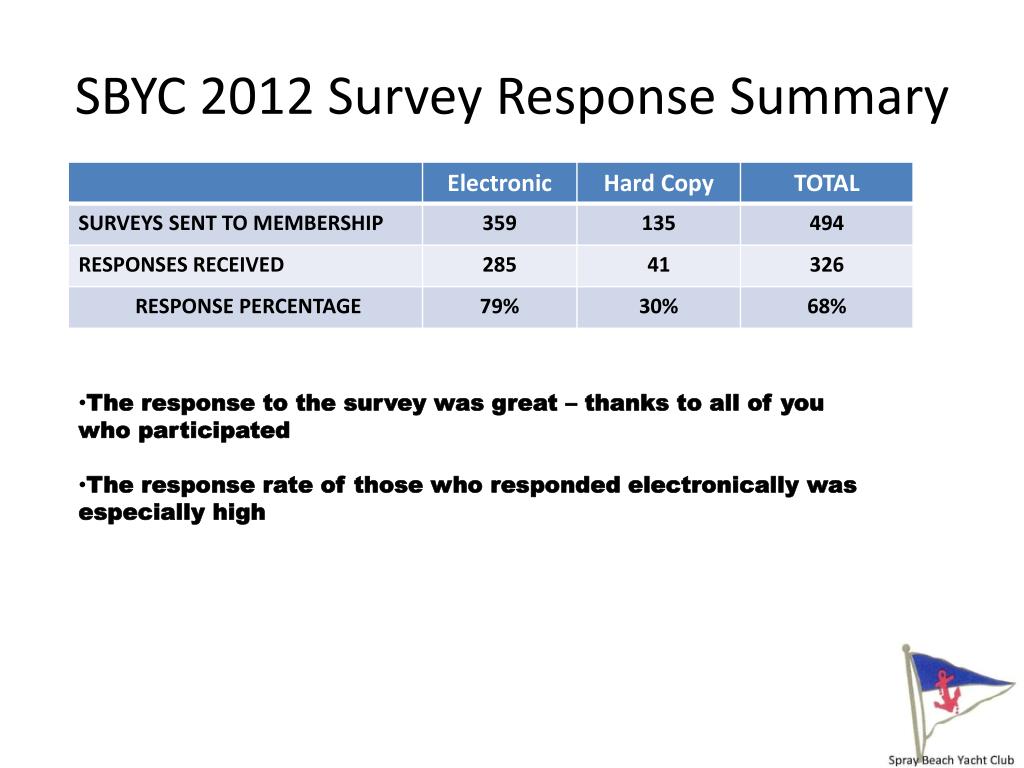 SBYC 2012 Survey Response Summary

| | Electronic | Hard Copy | TOTAL |
|---|---|---|---|
| SURVEYS SENT TO MEMBERSHIP | 359 | 135 | 494 |
| RESPONSES RECEIVED | 285 | 41 | 326 |
| RESPONSE PERCENTAGE | 79% | 30% | 68% |

•The response to the survey was great – thanks to all of you who participated

•The response rate of those who responded electronically was especially high

Spray Beach Yacht Club